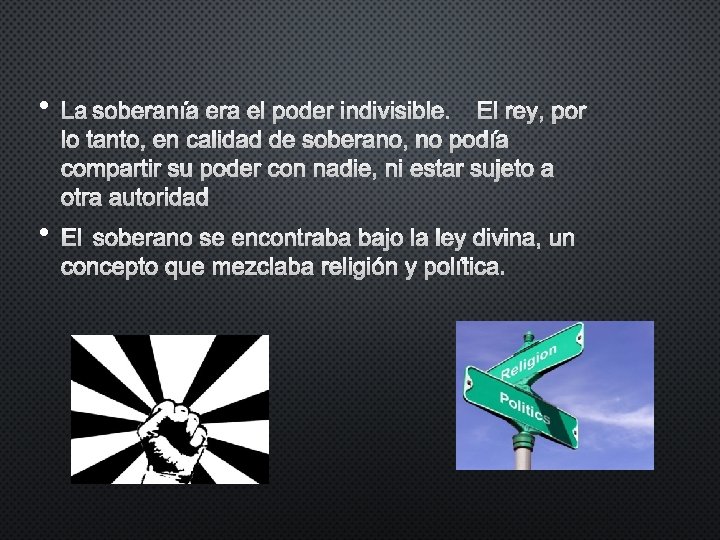 • La soberanía era el poder indivisible. El rey, por lo tanto, en calidad de soberano, no podía compartir su poder con nadie, ni estar sujeto a otra autoridad

• El soberano se encontraba bajo la ley divina, un concepto que mezclaba religión y política.

Religion

Politics